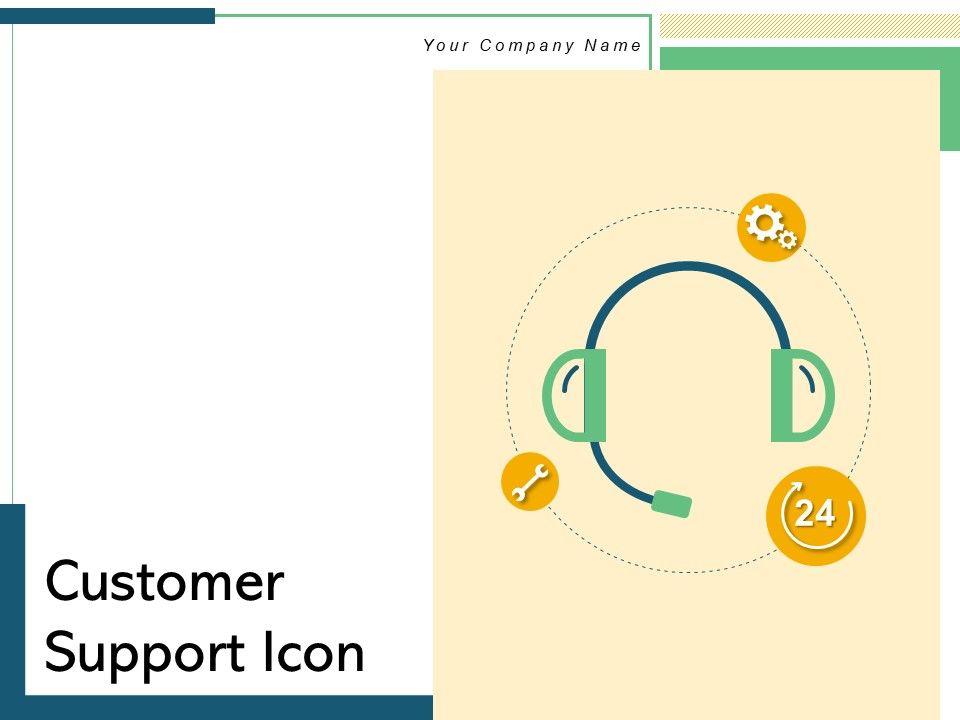 Your Company Name

24

Customer Support Icon